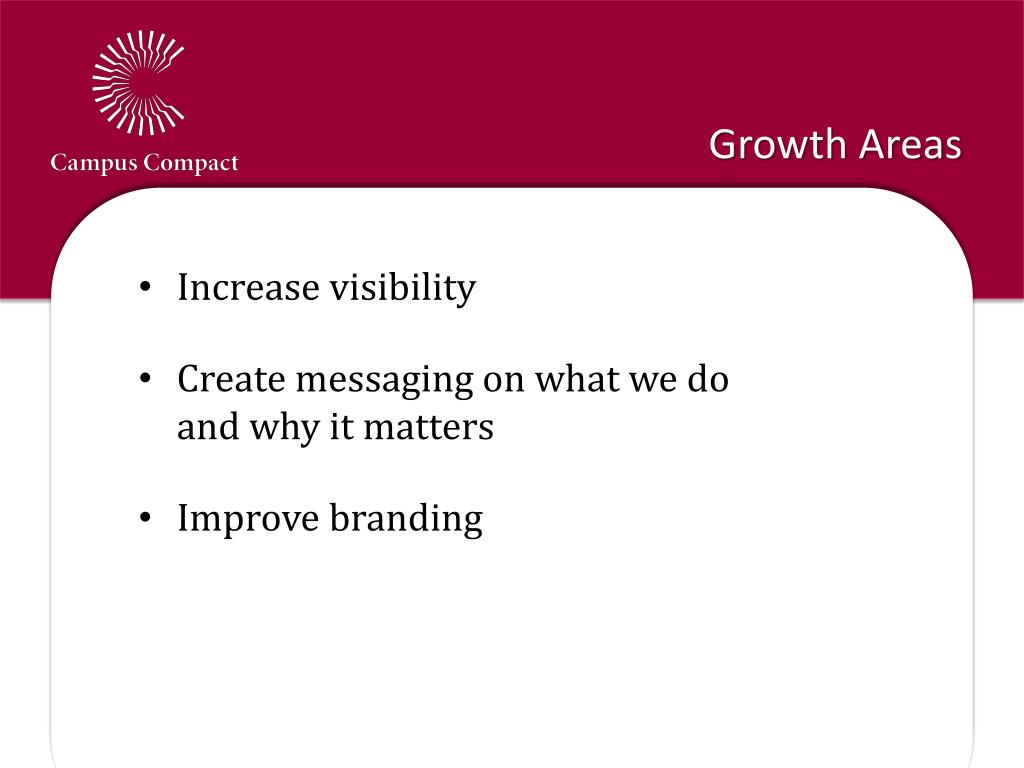 Campus Compact

Growth Areas

• Increase visibility

• Create messaging on what we do and why it matters

• Improve branding